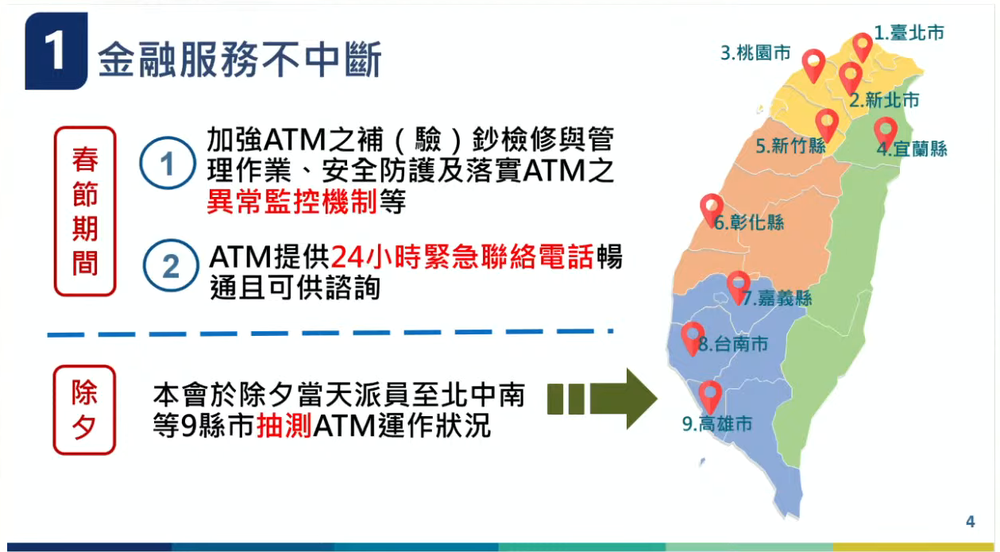 1 金融服務不中斷

春節期間

1 加強ATM之補（驗）鈔檢修與管理作業、安全防護及落實ATM之異常監控機制等

2 ATM提供24小時緊急聯絡電話暢通且可供諮詢

除夕

本會於除夕當天派員至北中南等9縣市抽測ATM運作狀況

1.臺北市
2.新北市
3.桃園市
4.宜蘭縣
5.新竹縣
6.彰化縣
7.嘉義縣
8.台南市
9.高雄市

4